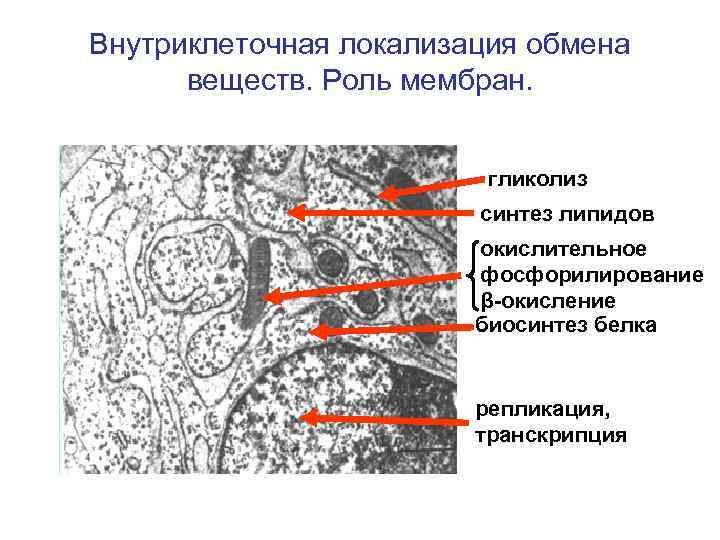 Внутриклеточная локализация обмена веществ. Роль мембран.

гликолиз

синтез липидов

окислительное фосфорилирование
β-окисление

биосинтез белка

репликация, транскрипция